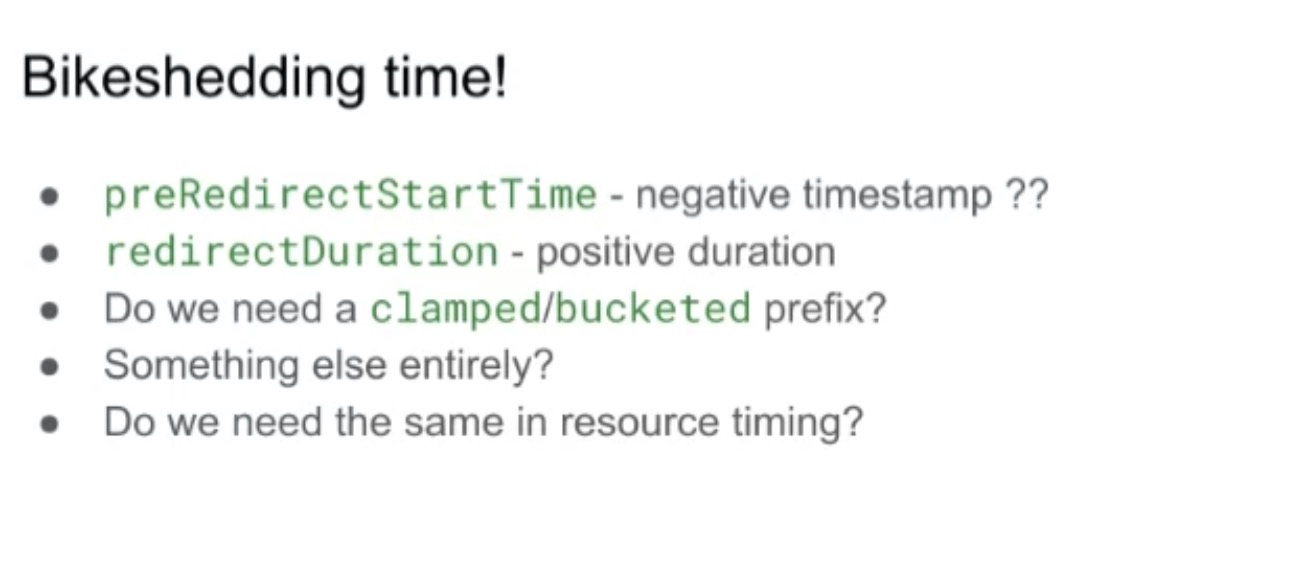 Bikeshedding time!

- preRedirectStartTime - negative timestamp ??
- redirectDuration - positive duration
- Do we need a clamped/bucketed prefix?
- Something else entirely?
- Do we need the same in resource timing?